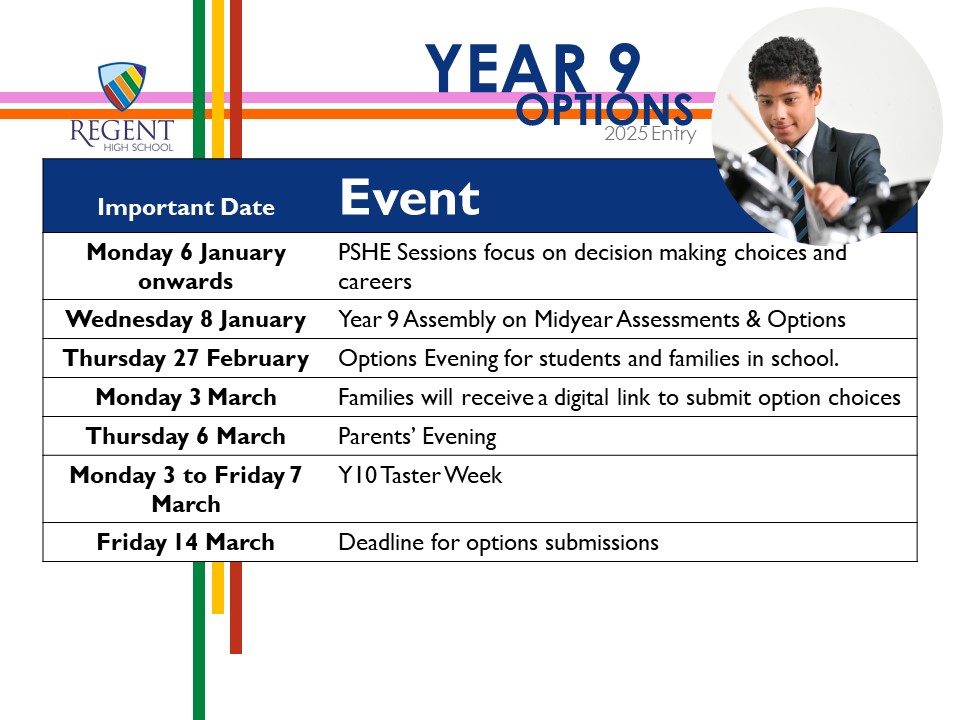 REGENT
HIGH SCHOOL

YEAR 9
OPTIONS
2025 Entry

| Important Date | Event |
|---|---|
| Monday 6 January onwards | PSHE Sessions focus on decision making choices and careers |
| Wednesday 8 January | Year 9 Assembly on Midyear Assessments & Options |
| Thursday 27 February | Options Evening for students and families in school. |
| Monday 3 March | Families will receive a digital link to submit option choices |
| Thursday 6 March | Parents' Evening |
| Monday 3 to Friday 7 March | Y10 Taster Week |
| Friday 14 March | Deadline for options submissions |